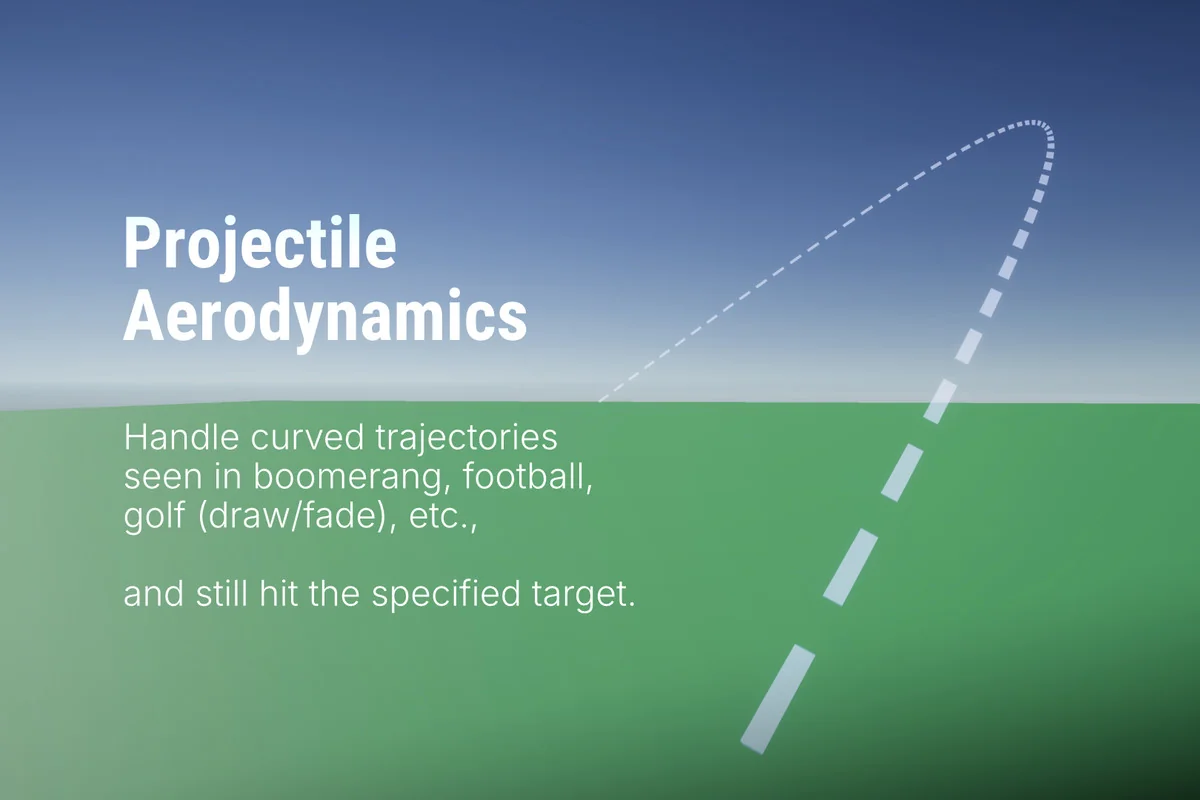 Projectile Aerodynamics

Handle curved trajectories seen in boomerang, football, golf (draw/fade), etc.,

and still hit the specified target.